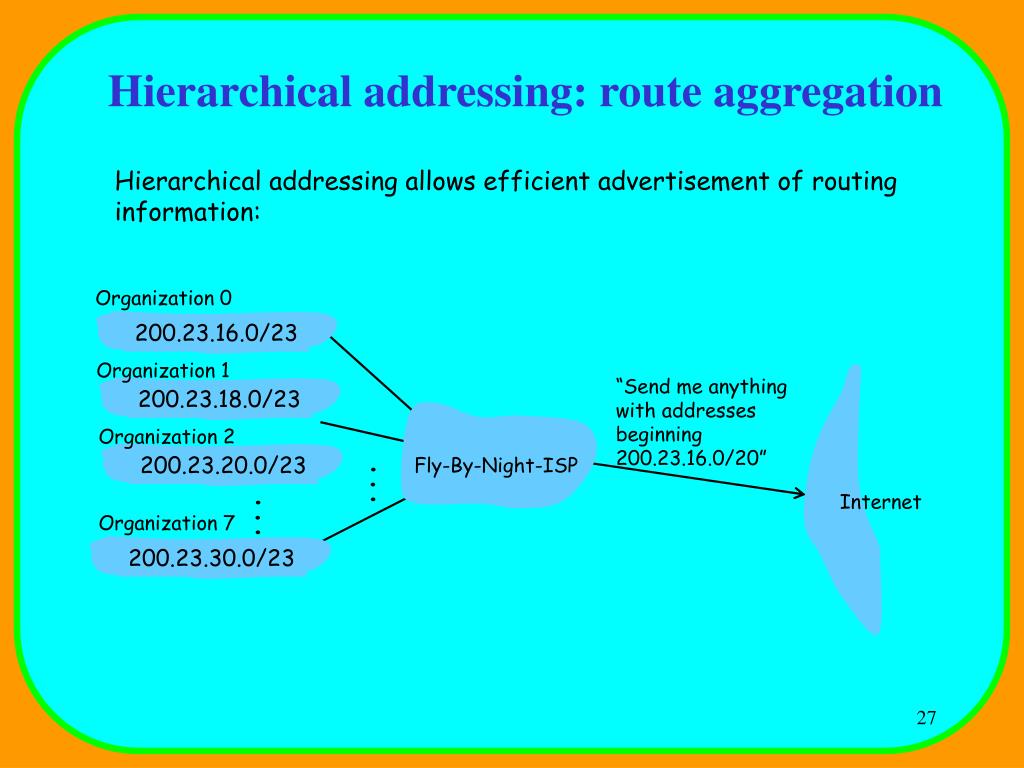 Hierarchical addressing: route aggregation

Hierarchical addressing allows efficient advertisement of routing information:

Organization 0
200.23.16.0/23
Organization 1
200.23.18.0/23
Organization 2
200.23.20.0/23
Organization 7
200.23.30.0/23

Fly-By-Night-ISP

“Send me anything with addresses beginning 200.23.16.0/20”

Internet

27